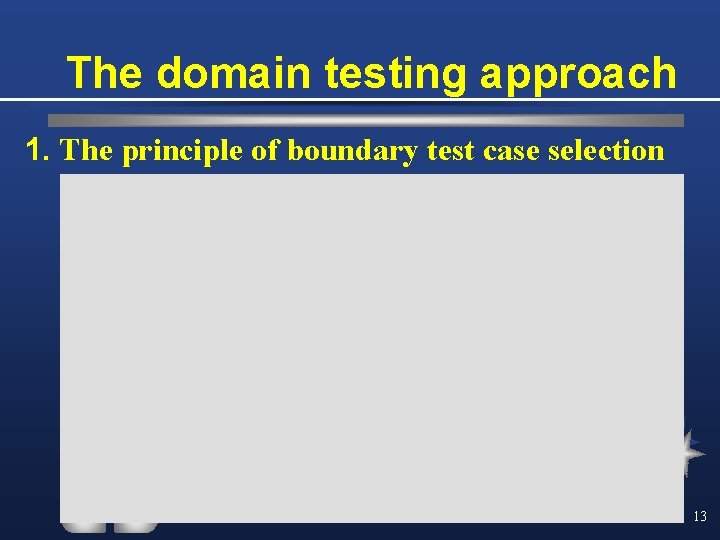 The domain testing approach

1. The principle of boundary test case selection

13